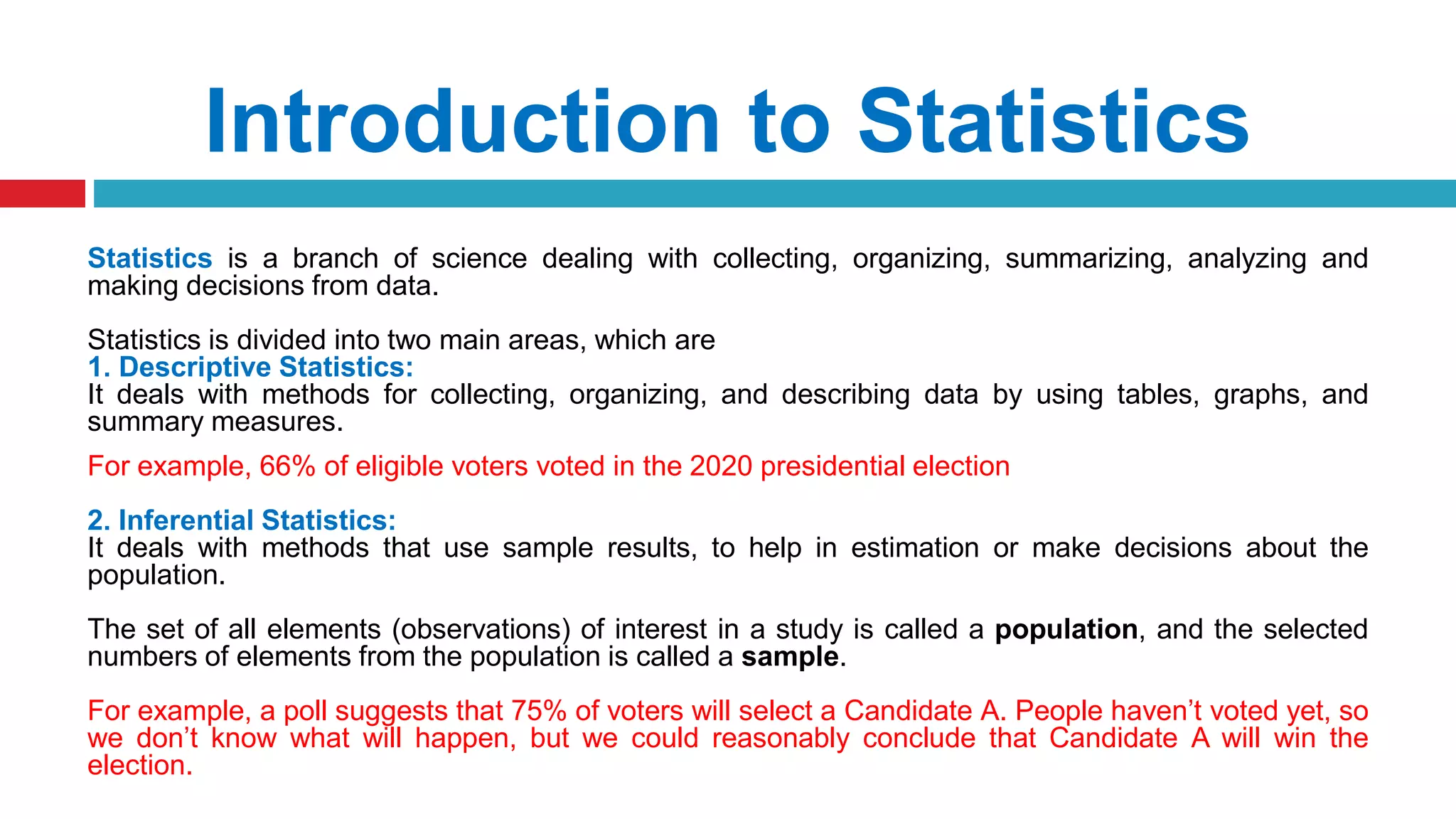 Introduction to Statistics

Statistics is a branch of science dealing with collecting, organizing, summarizing, analyzing and making decisions from data.

Statistics is divided into two main areas, which are
1. Descriptive Statistics:
It deals with methods for collecting, organizing, and describing data by using tables, graphs, and summary measures.

For example, 66% of eligible voters voted in the 2020 presidential election

2. Inferential Statistics:
It deals with methods that use sample results, to help in estimation or make decisions about the population.

The set of all elements (observations) of interest in a study is called a population, and the selected numbers of elements from the population is called a sample.

For example, a poll suggests that 75% of voters will select a Candidate A. People haven't voted yet, so we don't know what will happen, but we could reasonably conclude that Candidate A will win the election.